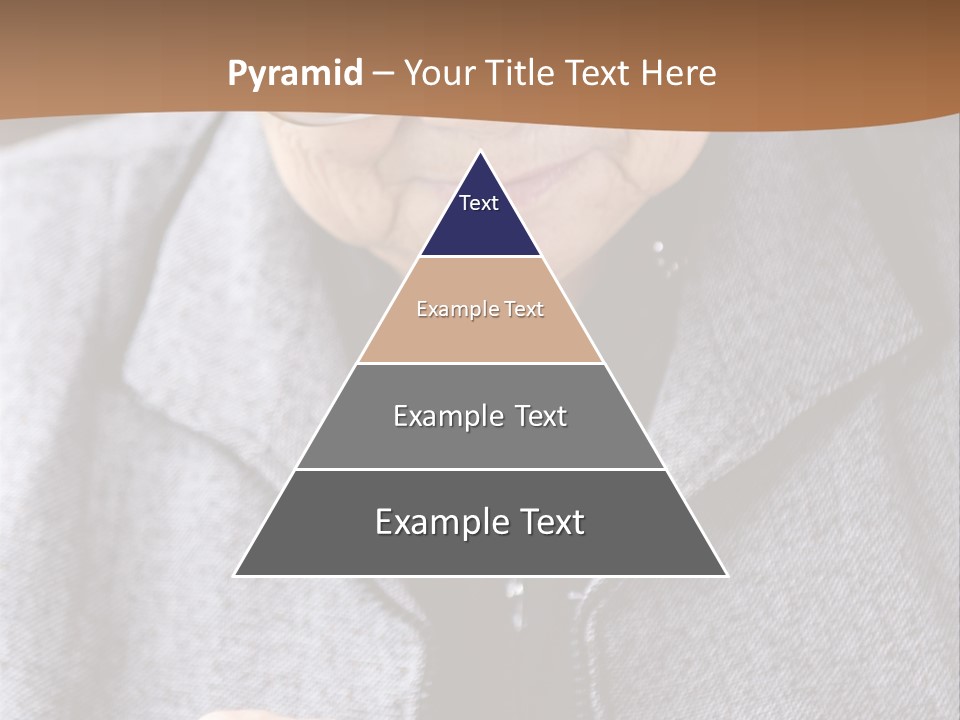 Pyramid – Your Title Text Here

Text

Example Text

Example Text

Example Text